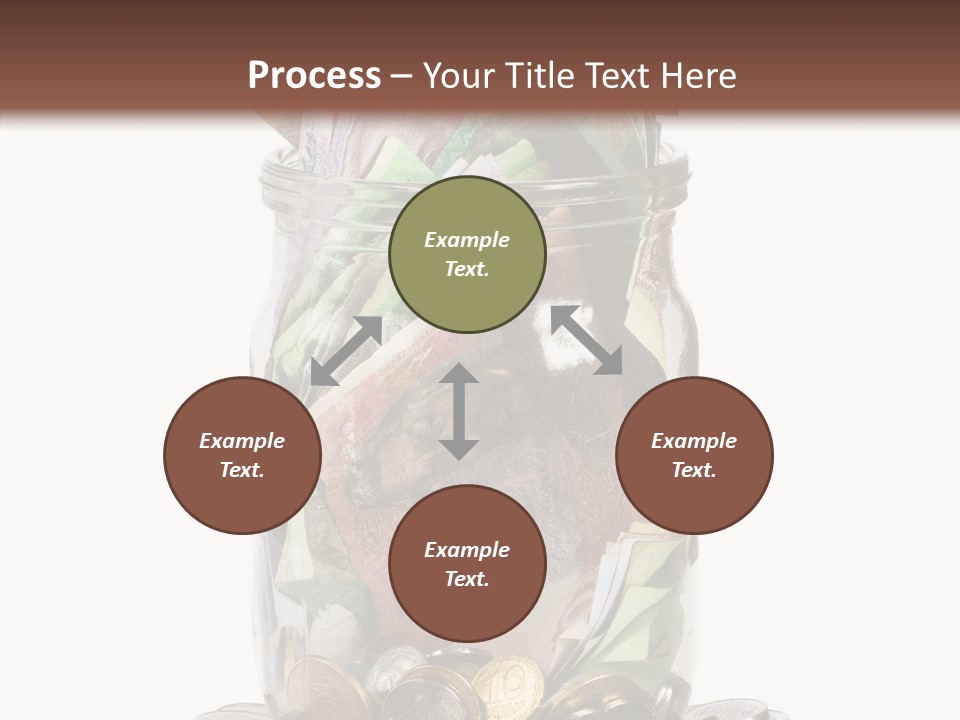 Process – Your Title Text Here

Example Text.

Example Text.

Example Text.

Example Text.